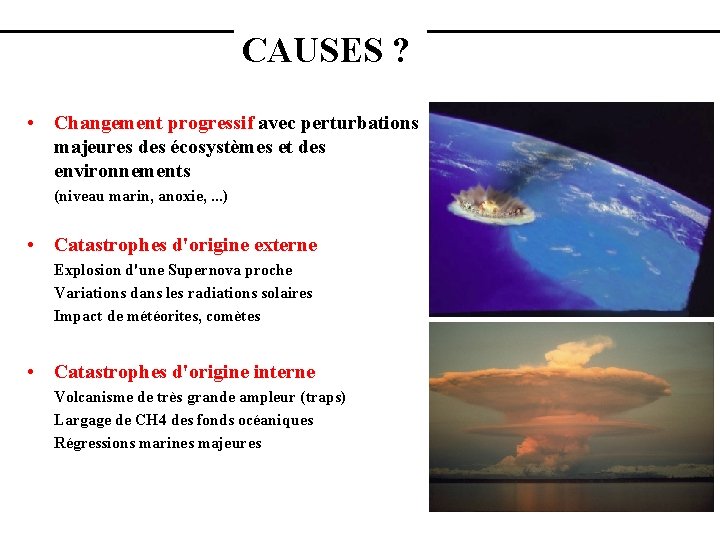 CAUSES ?

• Changement progressif avec perturbations majeures des écosystèmes et des environnements
(niveau marin, anoxie, ...)

• Catastrophes d'origine externe
Explosion d'une Supernova proche
Variations dans les radiations solaires
Impact de météorites, comètes

• Catastrophes d'origine interne
Volcanisme de très grande ampleur (traps)
Largage de CH4 des fonds océaniques
Régressions marines majeures